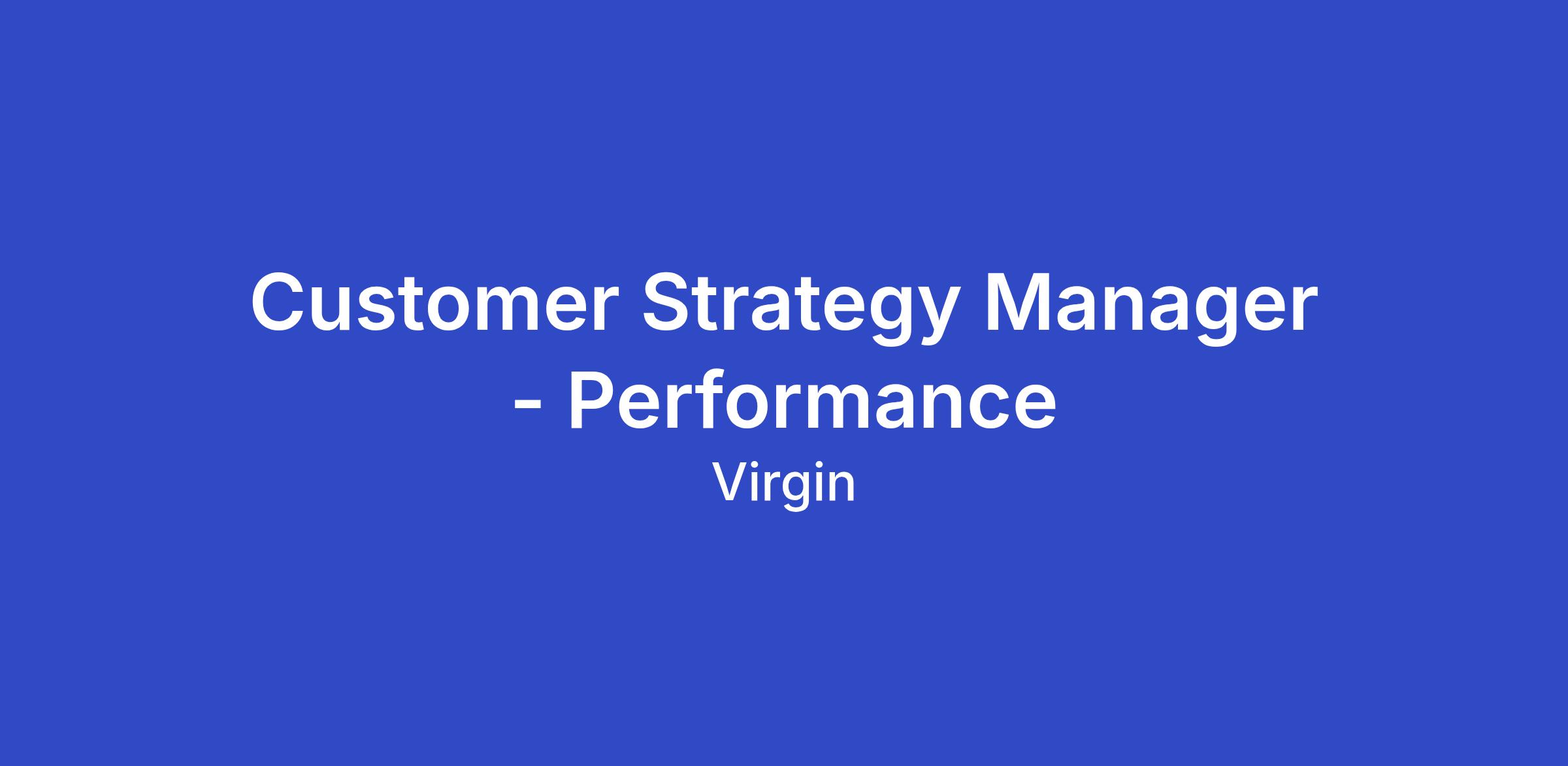 Customer Strategy Manager - Performance

Virgin